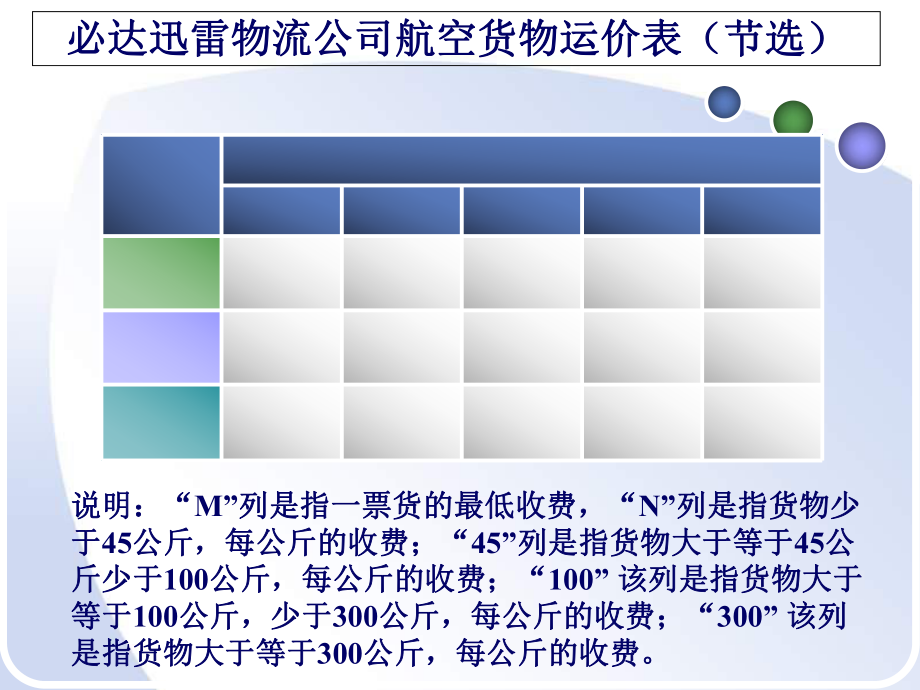 必达迅雷物流公司航空货物运价表（节选）

说明：“M”列是指一票货的最低收费，“N”列是指货物少于45公斤，每公斤的收费；“45”列是指货物大于等于45公斤少于100公斤，每公斤的收费；“100” 该列是指货物大于等于100公斤，少于300公斤，每公斤的收费；“300” 该列是指货物大于等于300公斤，每公斤的收费。